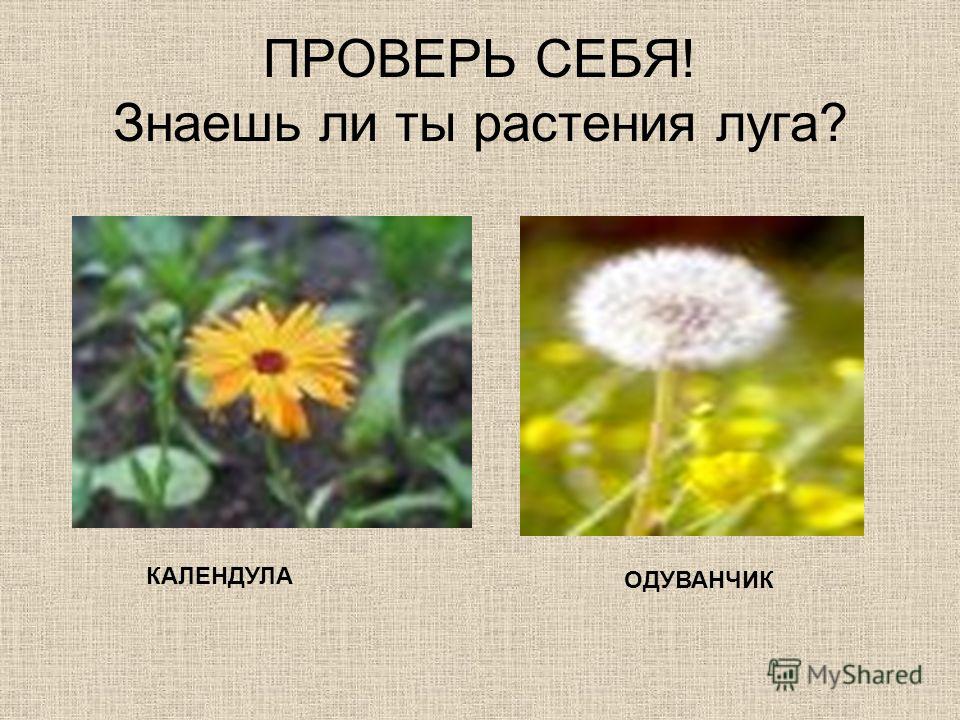 ПРОВЕРЬ СЕБЯ!
Знаешь ли ты растения луга?

КАЛЕНДУЛА

ОДУВАНЧИК

MyShared